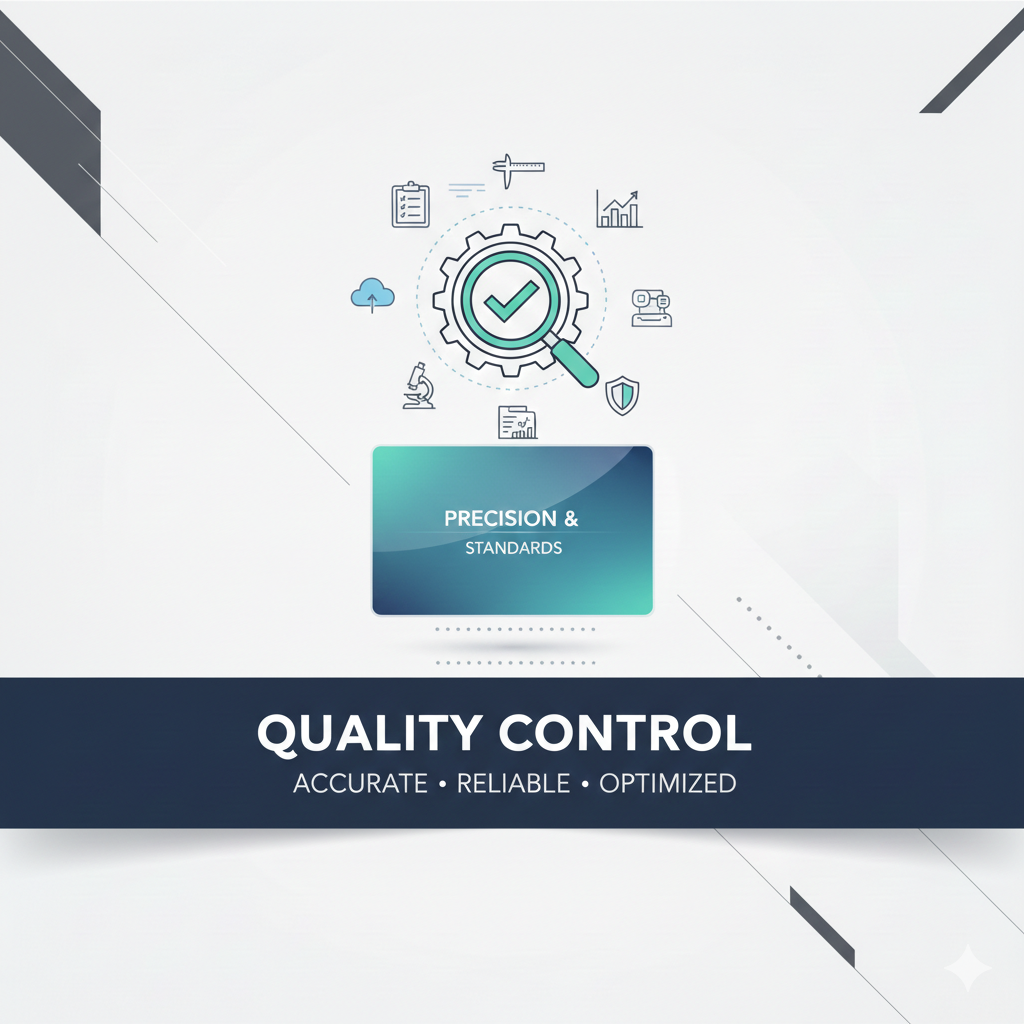 PRECISION &
STANDARDS

QUALITY CONTROL
ACCURATE • RELIABLE • OPTIMIZED